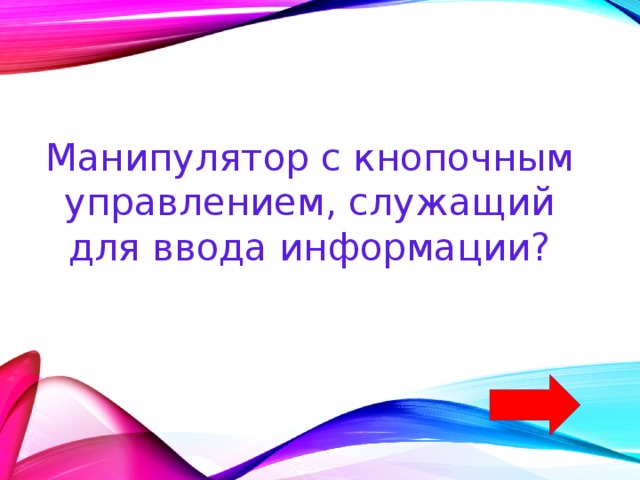 Манипулятор с кнопочным управлением, служащий для ввода информации?